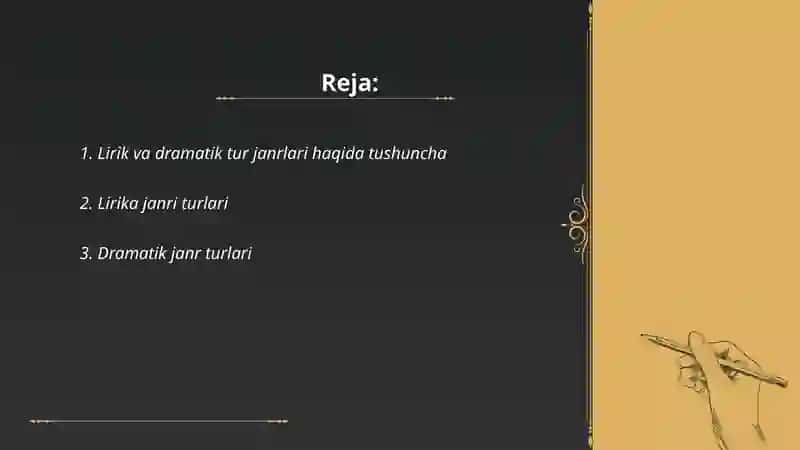 Reja:

1. Lirik va dramatik tur janrlari haqida tushuncha

2. Lirika janri turlari

3. Dramatik janr turlari